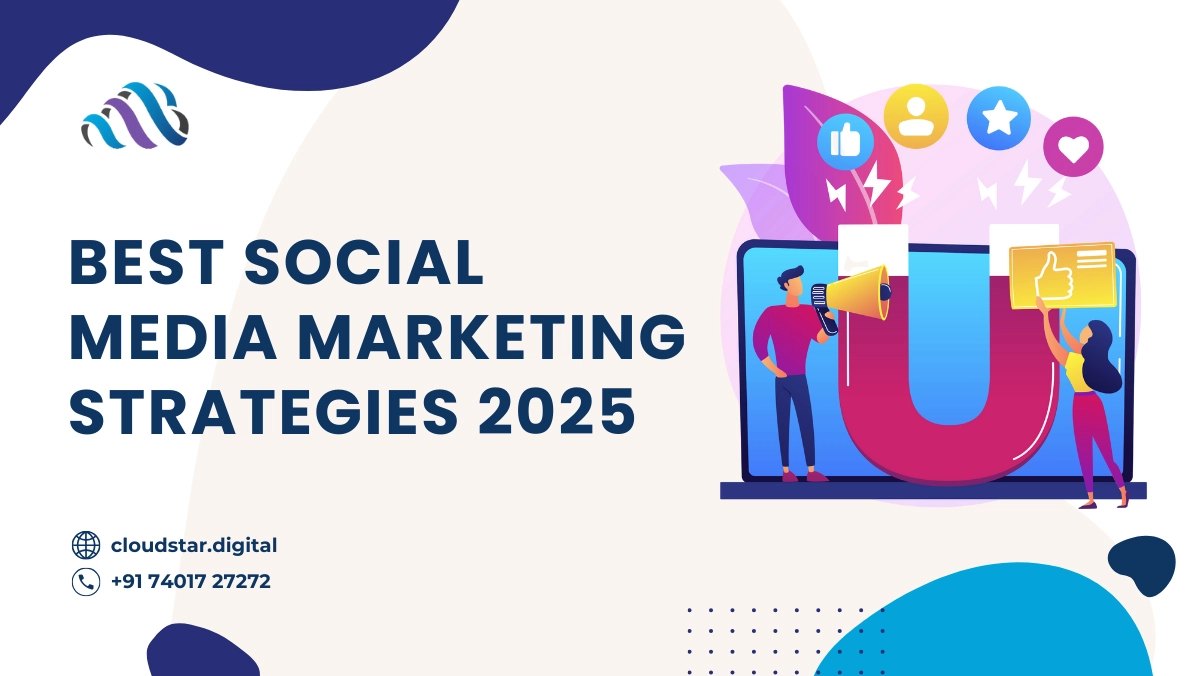 BEST SOCIAL MEDIA MARKETING STRATEGIES 2025

cloudstar.digital

+91 74017 27272